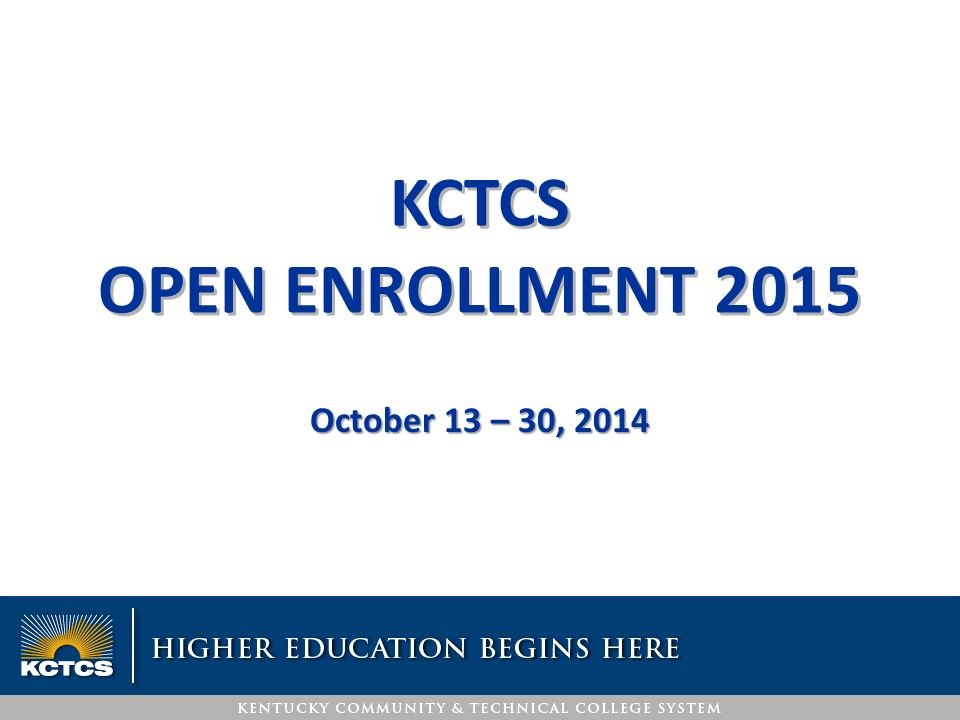 KCTCS
OPEN ENROLLMENT 2015

October 13 – 30, 2014

KCTCS

HIGHER EDUCATION BEGINS HERE

KENTUCKY COMMUNITY & TECHNICAL COLLEGE SYSTEM